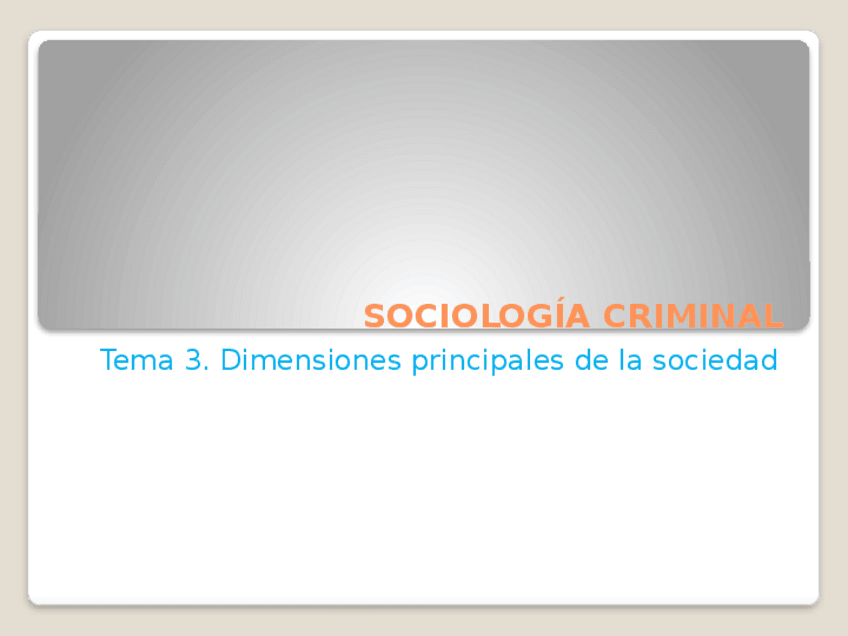 SOCIOLOGÍA CRIMINAL

Tema 3. Dimensiones principales de la sociedad